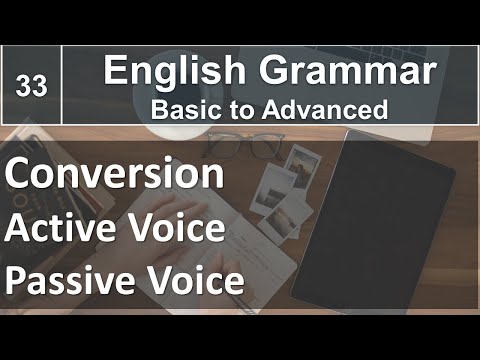 33

English Grammar
Basic to Advanced

Conversion
Active Voice
Passive Voice